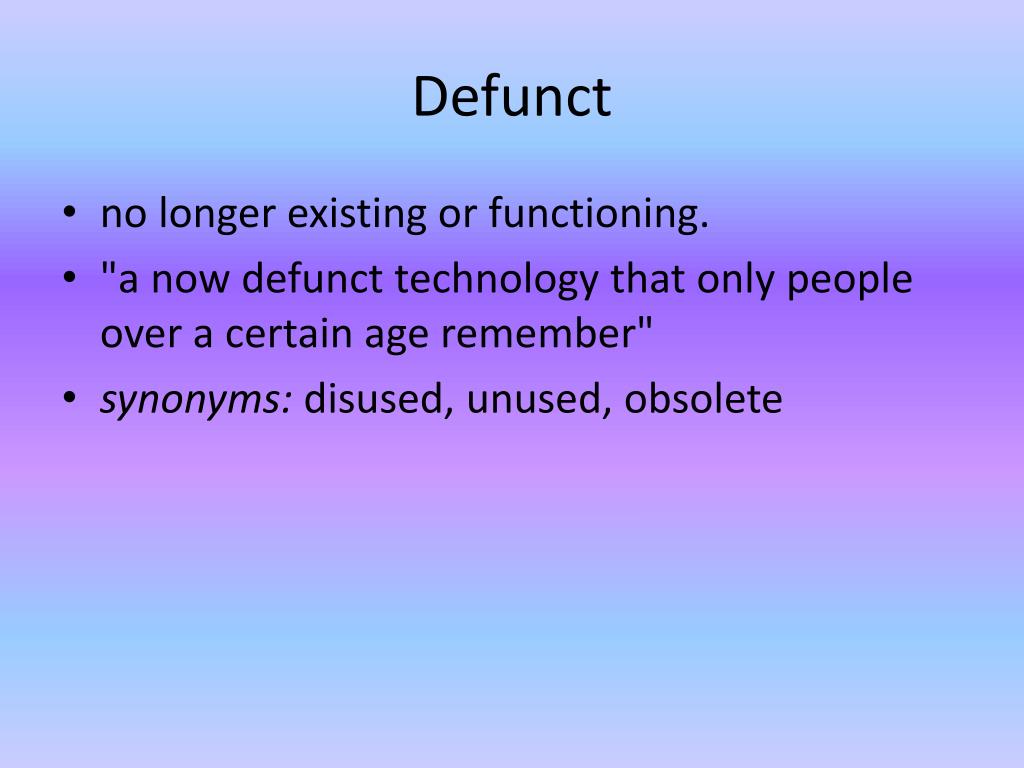 Defunct

• no longer existing or functioning.
• "a now defunct technology that only people over a certain age remember"
• synonyms: disused, unused, obsolete